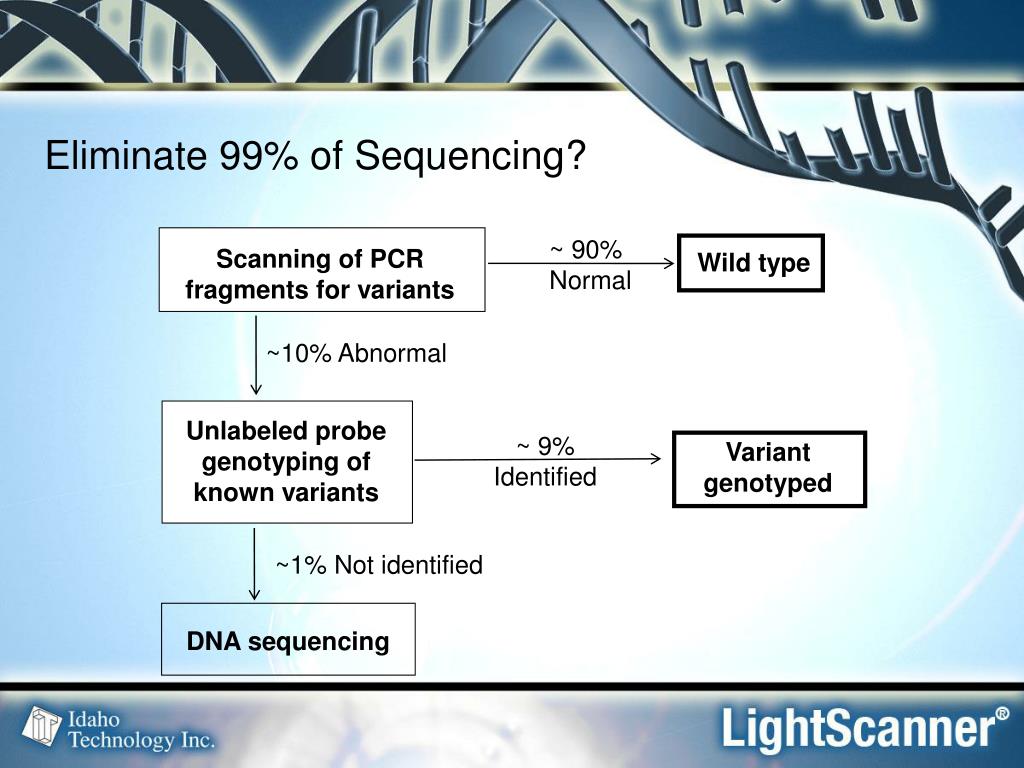 Eliminate 99% of Sequencing?

Scanning of PCR fragments for variants

~ 90% Normal

Wild type

~10% Abnormal

Unlabeled probe genotyping of known variants

~ 9% Identified

Variant genotyped

~1% Not identified

DNA sequencing

Idaho Technology Inc.

LightScanner®